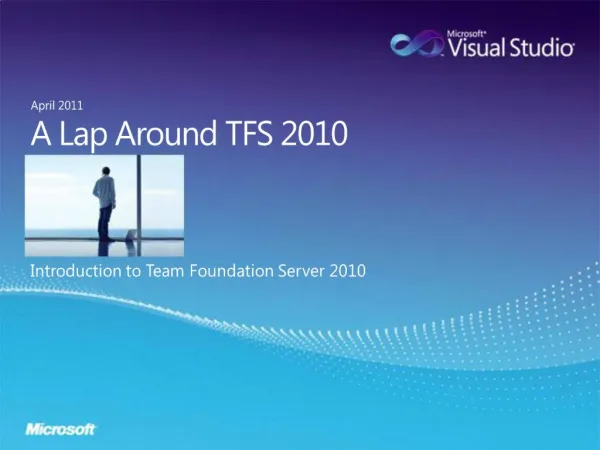 Microsoft® Visual Studio

April 2011

A Lap Around TFS 2010

Introduction to Team Foundation Server 2010

Microsoft